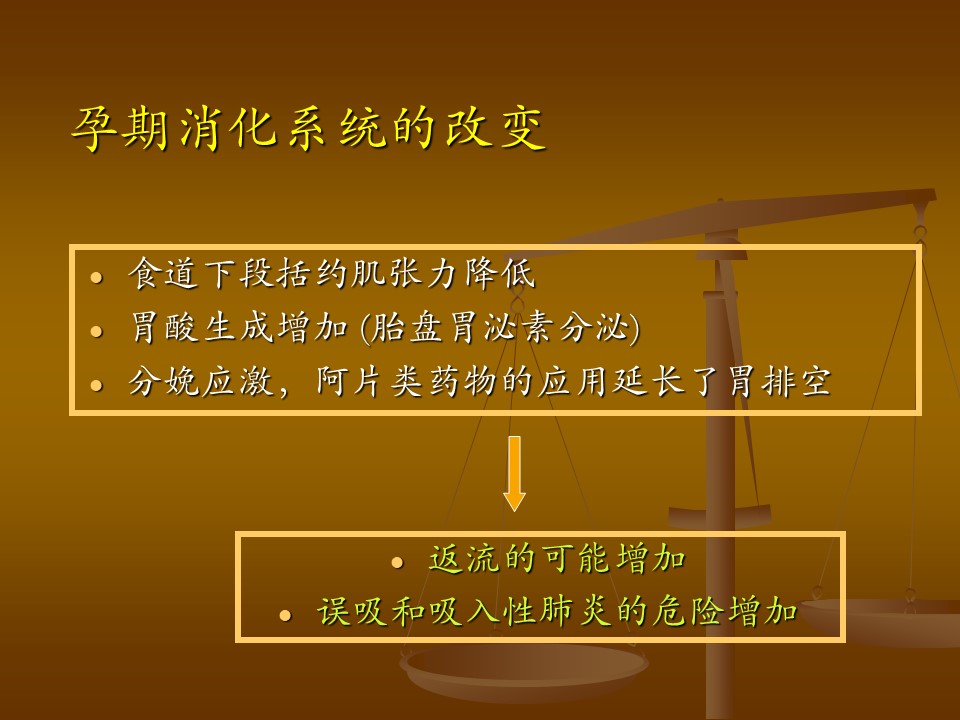 孕期消化系统的改变

- 食道下段括约肌张力降低
- 胃酸生成增加 (胎盘胃泌素分泌)
- 分娩应激，阿片类药物的应用延长了胃排空

- 返流的可能增加
- 误吸和吸入性肺炎的危险增加